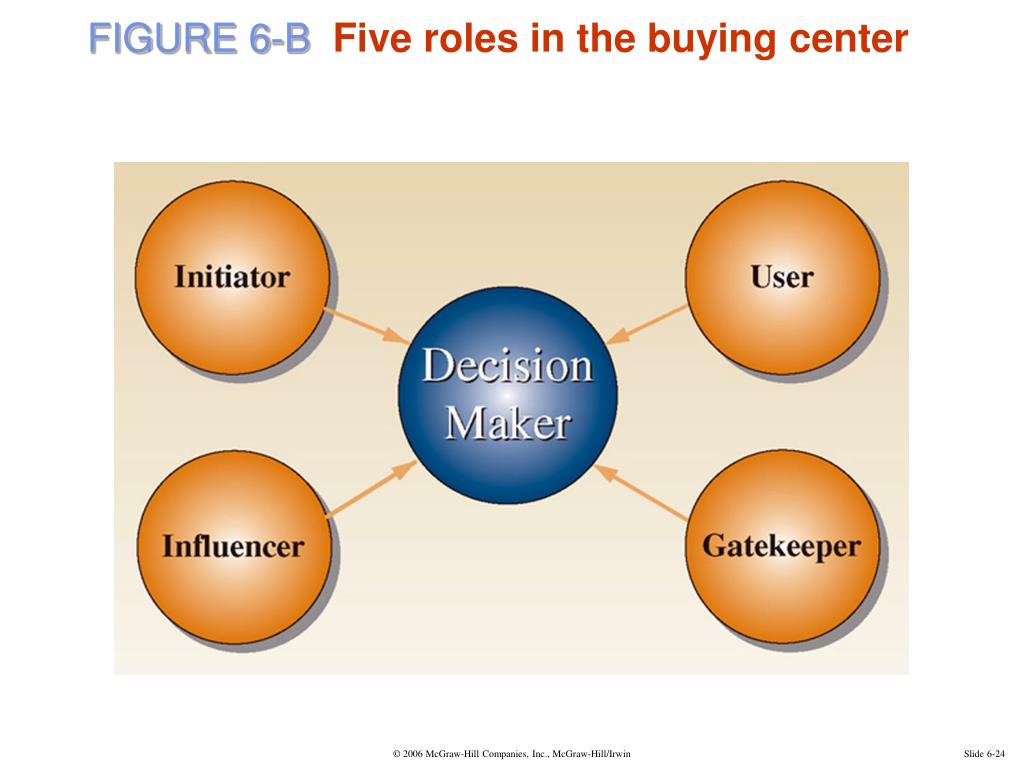 FIGURE 6-B Five roles in the buying center

Initiator

User

Decision Maker

Influencer

Gatekeeper

© 2006 McGraw-Hill Companies, Inc., McGraw-Hill/Irwin

Slide 6-24